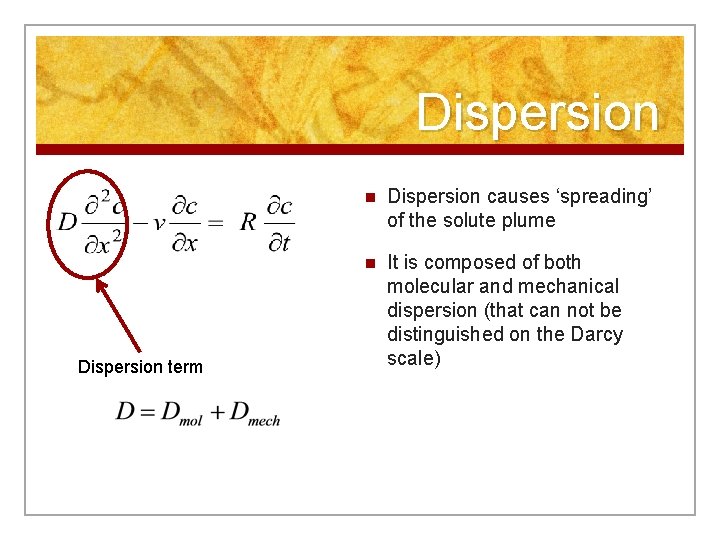 Dispersion

$D\frac{\partial^2 c}{\partial x^2} - v\frac{\partial c}{\partial x} = R\frac{\partial c}{\partial t}$

Dispersion term

$D = D_{mol} + D_{mech}$

Dispersion causes ‘spreading’ of the solute plume

It is composed of both molecular and mechanical dispersion (that can not be distinguished on the Darcy scale)